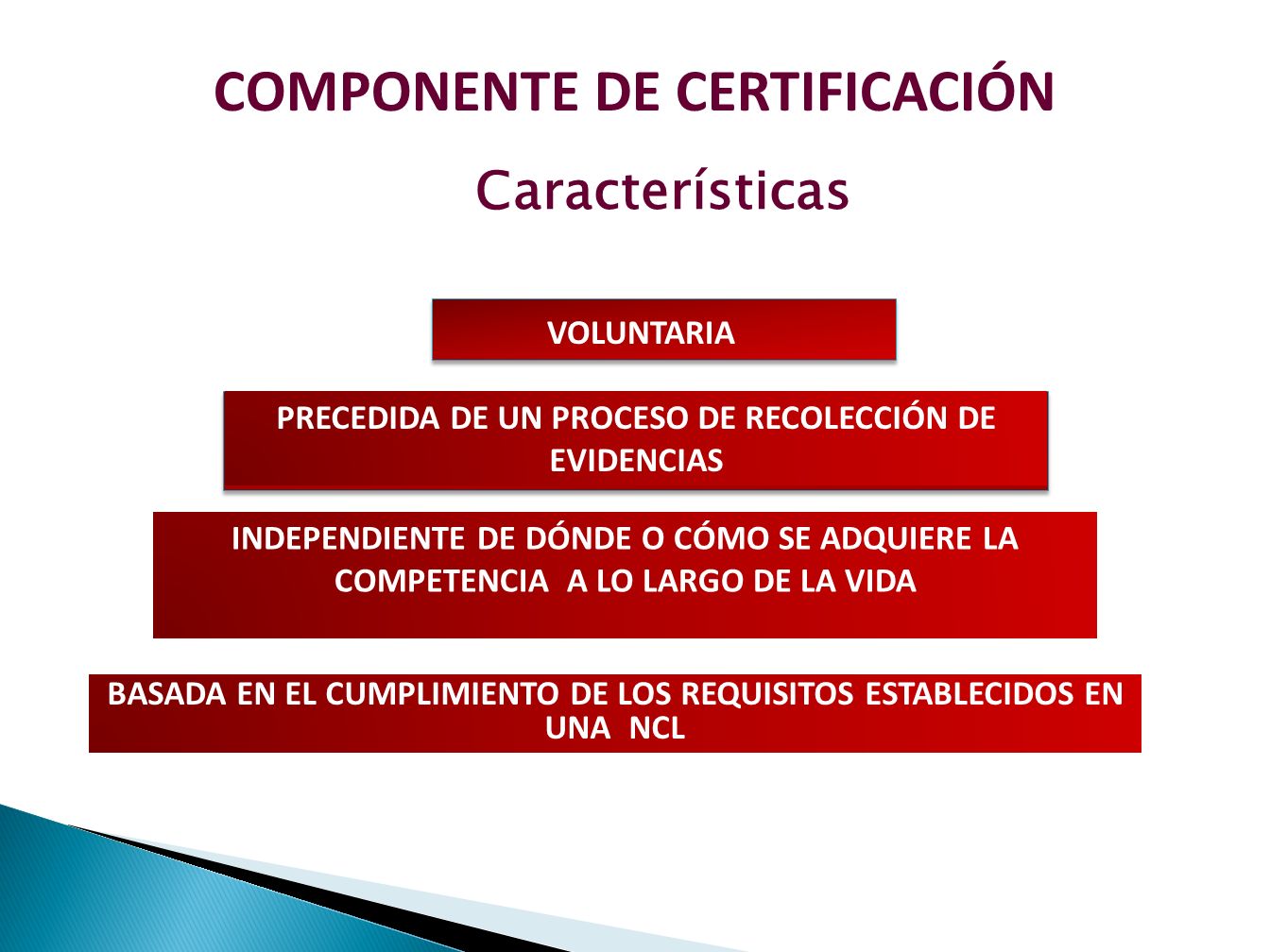 COMPONENTE DE CERTIFICACIÓN

Características

VOLUNTARIA

PRECEDIDA DE UN PROCESO DE RECOLECCIÓN DE EVIDENCIAS

INDEPENDIENTE DE DÓNDE O CÓMO SE ADQUIERE LA COMPETENCIA A LO LARGO DE LA VIDA

BASADA EN EL CUMPLIMIENTO DE LOS REQUISITOS ESTABLECIDOS EN UNA NCL